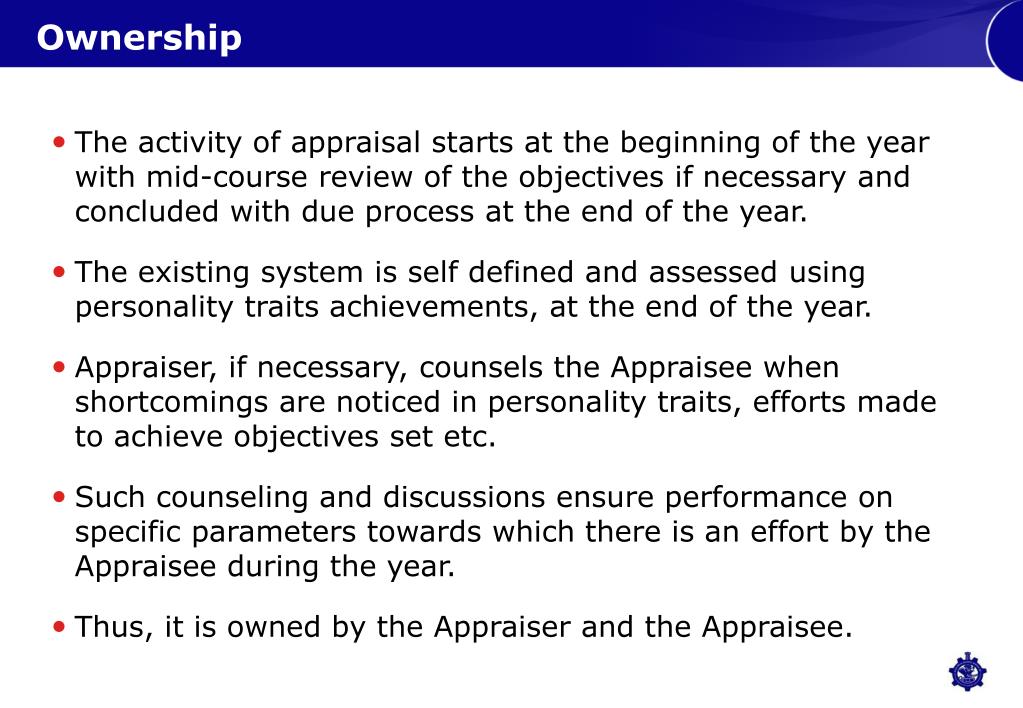 Ownership

• The activity of appraisal starts at the beginning of the year with mid-course review of the objectives if necessary and concluded with due process at the end of the year.

• The existing system is self defined and assessed using personality traits achievements, at the end of the year.

• Appraiser, if necessary, counsels the Appraisee when shortcomings are noticed in personality traits, efforts made to achieve objectives set etc.

• Such counseling and discussions ensure performance on specific parameters towards which there is an effort by the Appraisee during the year.

• Thus, it is owned by the Appraiser and the Appraisee.